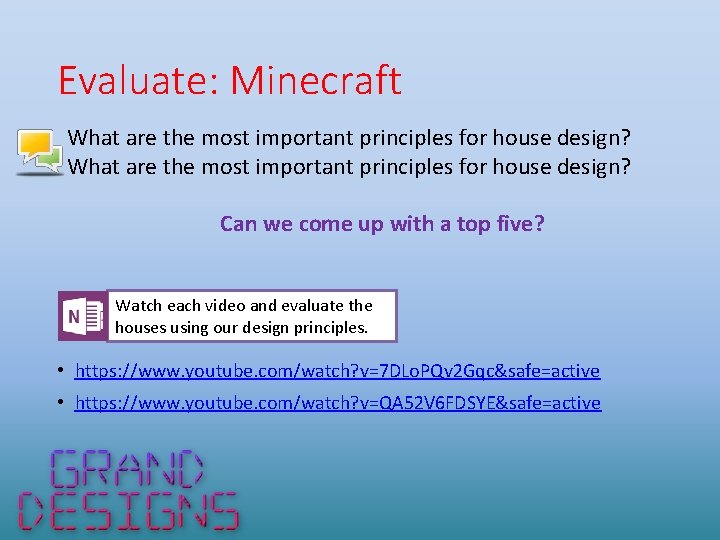 Evaluate: Minecraft

What are the most important principles for house design?
What are the most important principles for house design?

Can we come up with a top five?

N

Watch each video and evaluate the houses using our design principles.

• https://www.youtube.com/watch?v=7DLoPQv2Gqc&safe=active
• https://www.youtube.com/watch?v=QA52V6FDSYE&safe=active

GRAND
DESIGNS